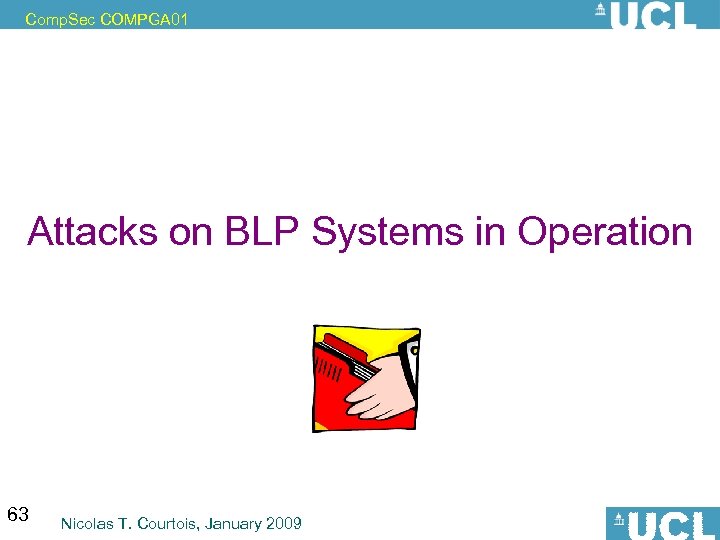 CompSec COMPGA01

UCL

Attacks on BLP Systems in Operation

63

Nicolas T. Courtois, January 2009

UCL